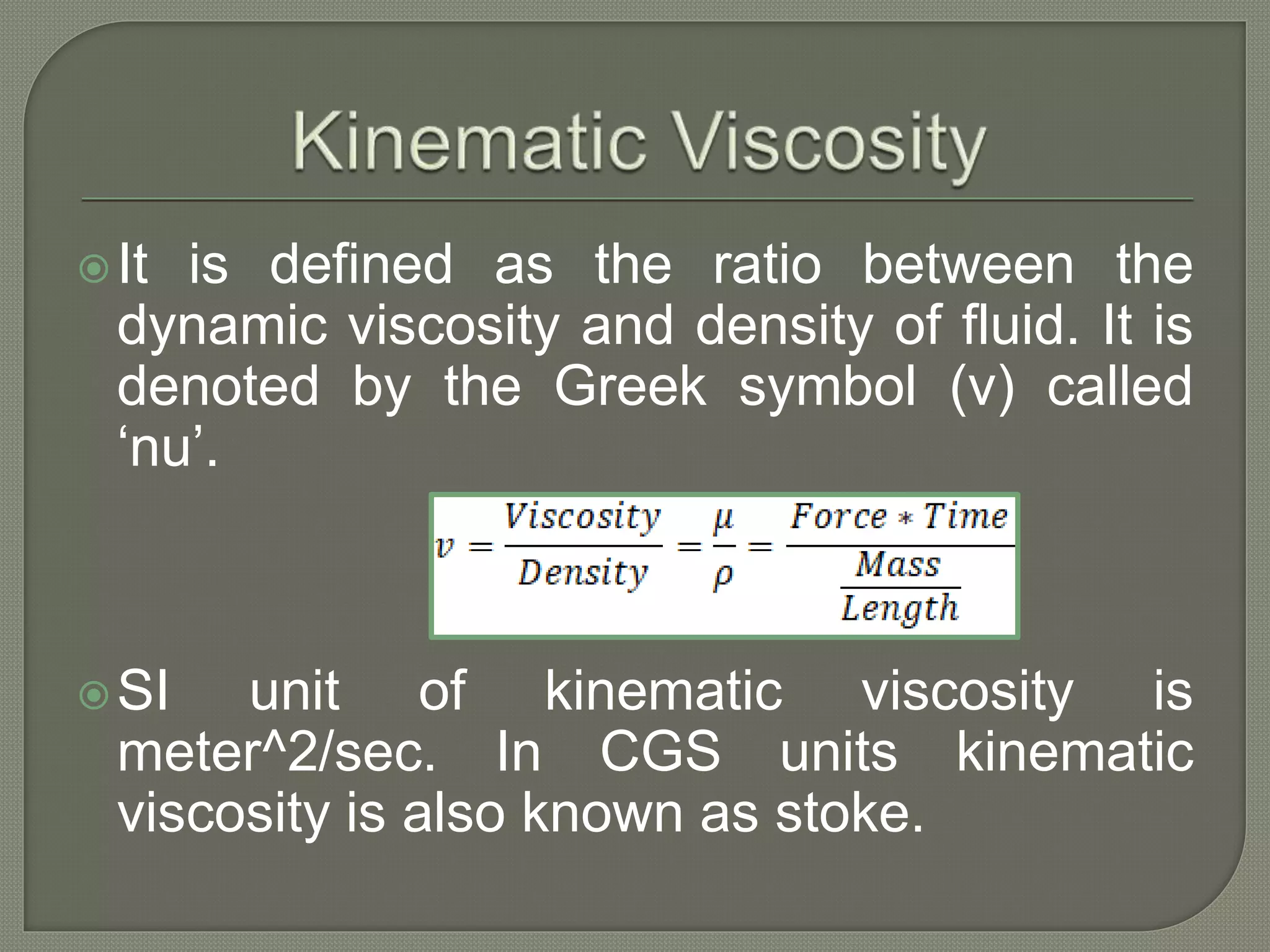 Kinematic Viscosity

It is defined as the ratio between the dynamic viscosity and density of fluid. It is denoted by the Greek symbol (v) called ‘nu’.

$v = \frac{Viscosity}{Density} = \frac{\mu}{\rho} = \frac{Force * Time}{\frac{Mass}{Length}}$

SI unit of kinematic viscosity is meter^2/sec. In CGS units kinematic viscosity is also known as stoke.